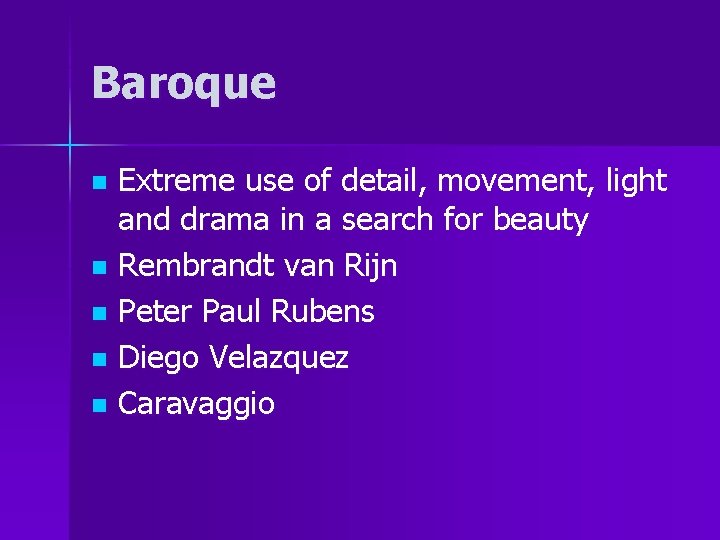 Baroque

- Extreme use of detail, movement, light and drama in a search for beauty
- Rembrandt van Rijn
- Peter Paul Rubens
- Diego Velazquez
- Caravaggio